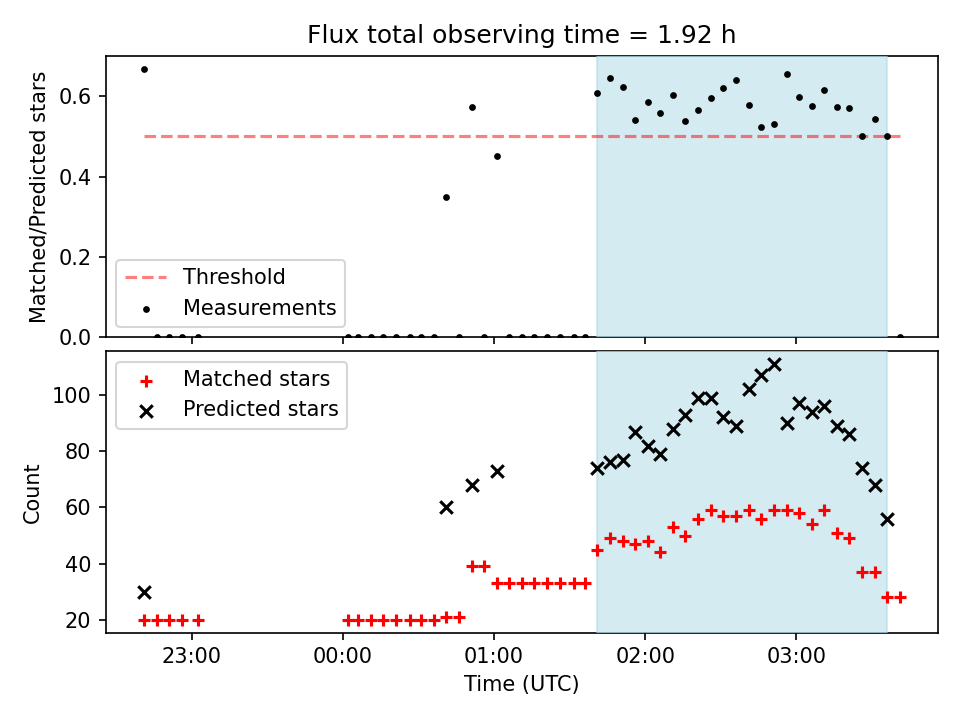 Flux total observing time = 1.92 h

Matched/Predicted stars

0.6
0.4
0.2
0.0

Threshold
Measurements

Count

100
80
60
40
20

Matched stars
Predicted stars

23:00
00:00
01:00
02:00
03:00

Time (UTC)